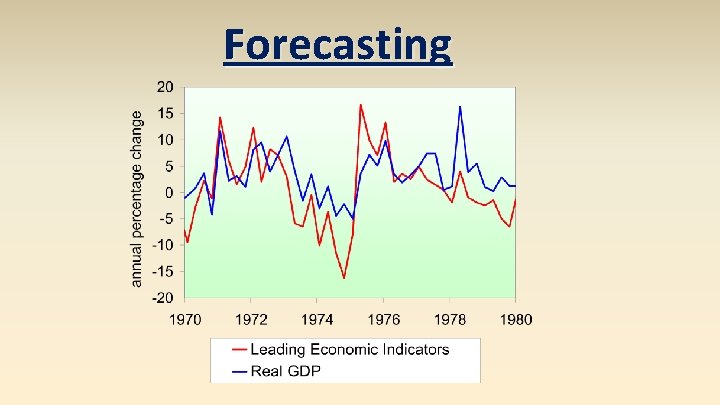 Forecasting

annual percentage change

20
15
10
5
0
-5
-10
-15
-20

1970 1972 1974 1976 1978 1980

Leading Economic Indicators
Real GDP